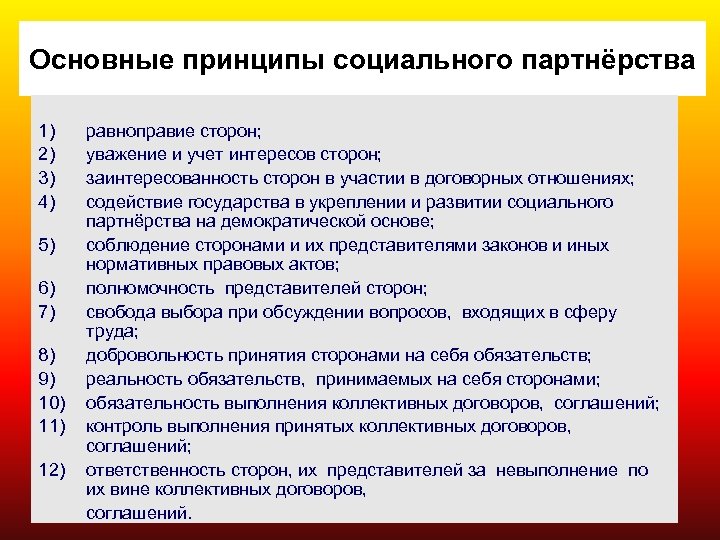 Основные принципы социального партнёрства

1) равноправие сторон;
2) уважение и учет интересов сторон;
3) заинтересованность сторон в участии в договорных отношениях;
4) содействие государства в укреплении и развитии социального партнёрства на демократической основе;
5) соблюдение сторонами и их представителями законов и иных нормативных правовых актов;
6) полномочность представителей сторон;
7) свобода выбора при обсуждении вопросов, входящих в сферу труда;
8) добровольность принятия сторонами на себя обязательств;
9) реальность обязательств, принимаемых на себя сторонами;
10) обязательность выполнения коллективных договоров, соглашений;
11) контроль выполнения принятых коллективных договоров, соглашений;
12) ответственность сторон, их представителей за невыполнение по их вине коллективных договоров,

соглашений.